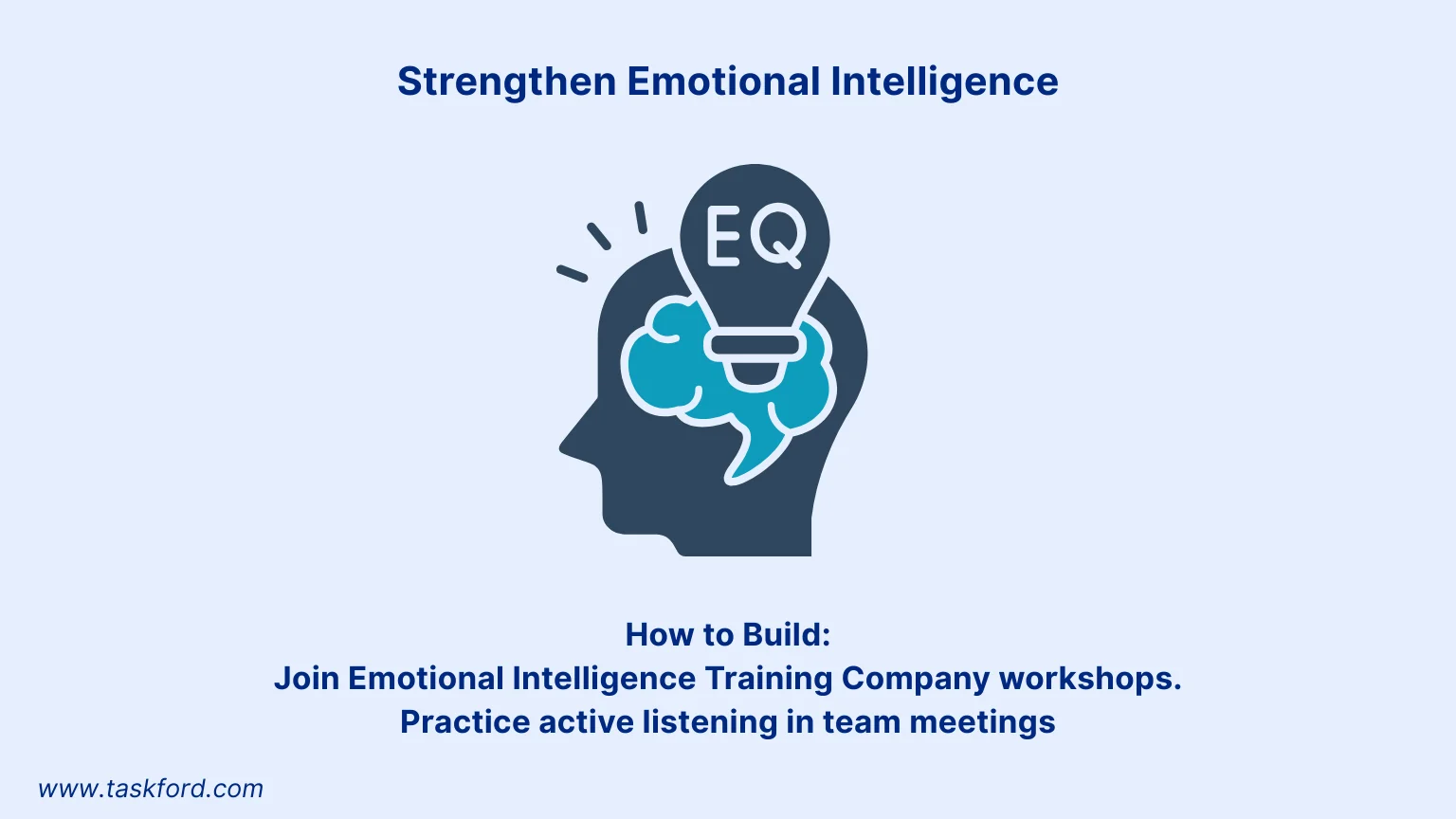 Strengthen Emotional Intelligence

EQ

How to Build:
Join Emotional Intelligence Training Company workshops.
Practice active listening in team meetings

www.taskford.com